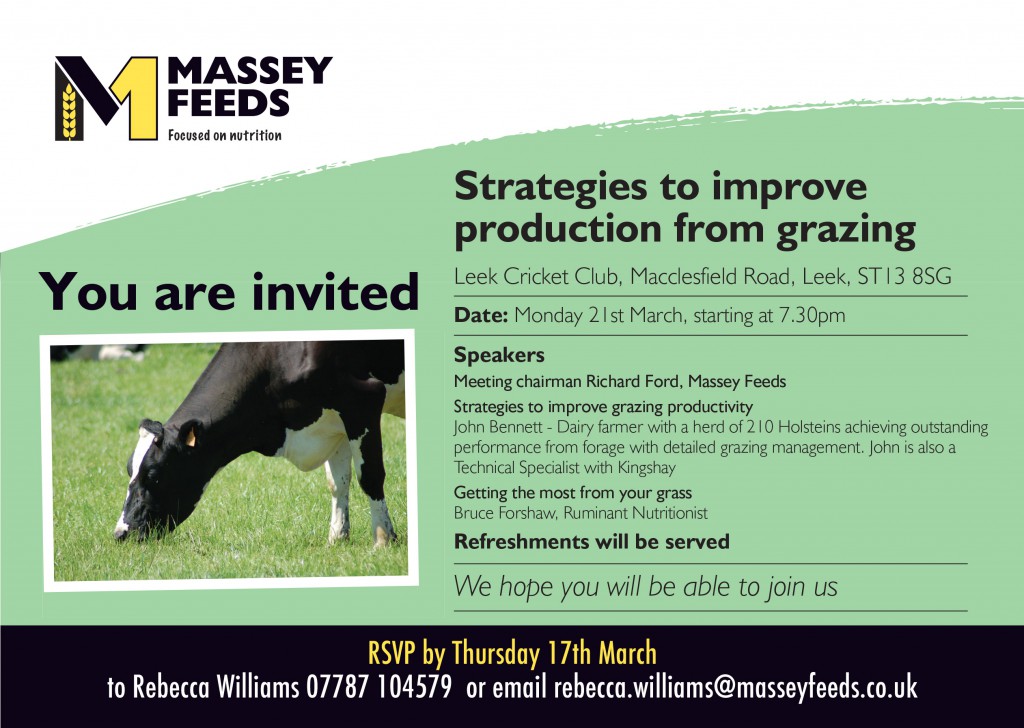 MASSEY FEEDS
Focused on nutrition

You are invited

Strategies to improve production from grazing

Leek Cricket Club, Macclesfield Road, Leek, ST13 8SG

Date: Monday 21st March, starting at 7.30pm

Speakers

Meeting chairman Richard Ford, Massey Feeds

Strategies to improve grazing productivity
John Bennett - Dairy farmer with a herd of 210 Holsteins achieving outstanding performance from forage with detailed grazing management. John is also a Technical Specialist with Kingshay

Getting the most from your grass
Bruce Forshaw, Ruminant Nutritionist

Refreshments will be served

We hope you will be able to join us

RSVP by Thursday 17th March
to Rebecca Williams 07787 104579 or email rebecca.williams@masseyfeeds.co.uk